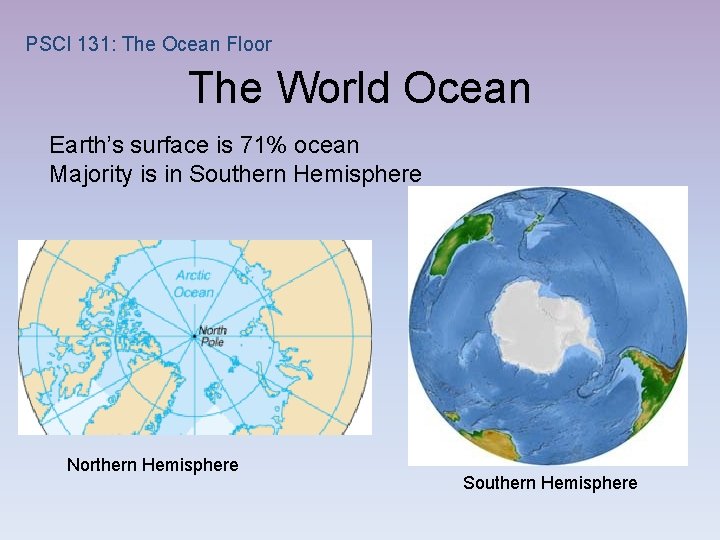 PSCI 131: The Ocean Floor

The World Ocean

Earth's surface is 71% ocean
Majority is in Southern Hemisphere

Arctic Ocean

North Pole

Northern Hemisphere

Southern Hemisphere